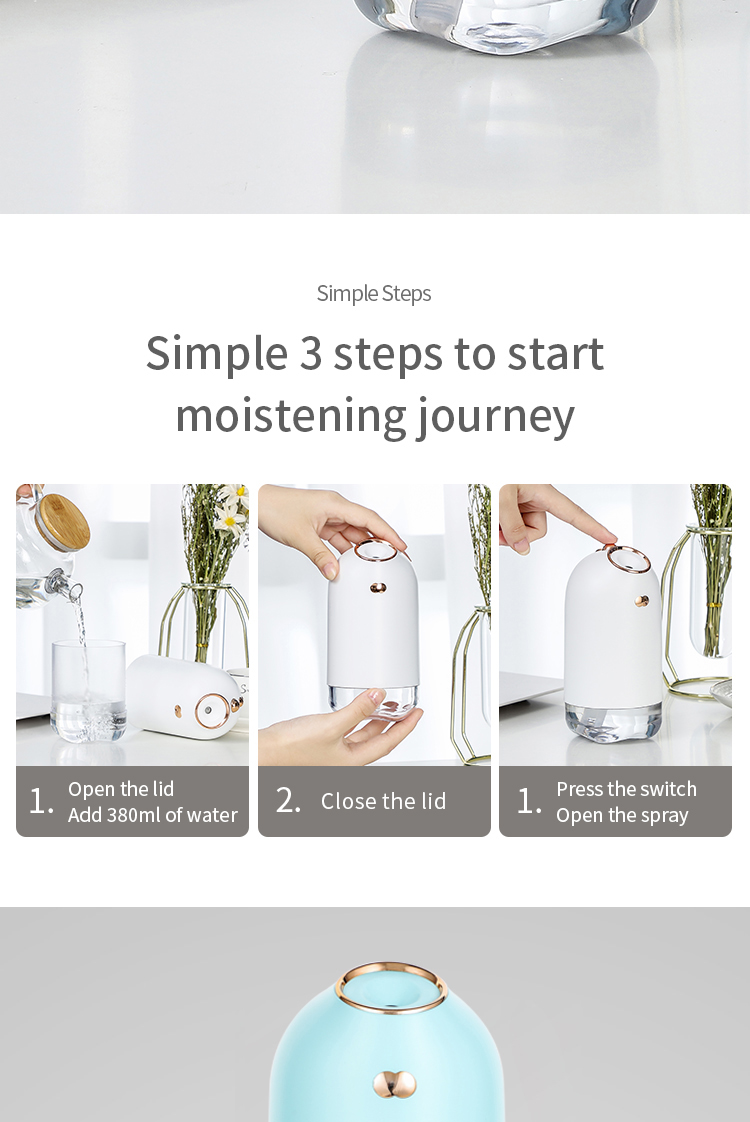 Simple Steps

Simple 3 steps to start moistening journey

1. Open the lid
Add 380ml of water

2. Close the lid

1. Press the switch
Open the spray